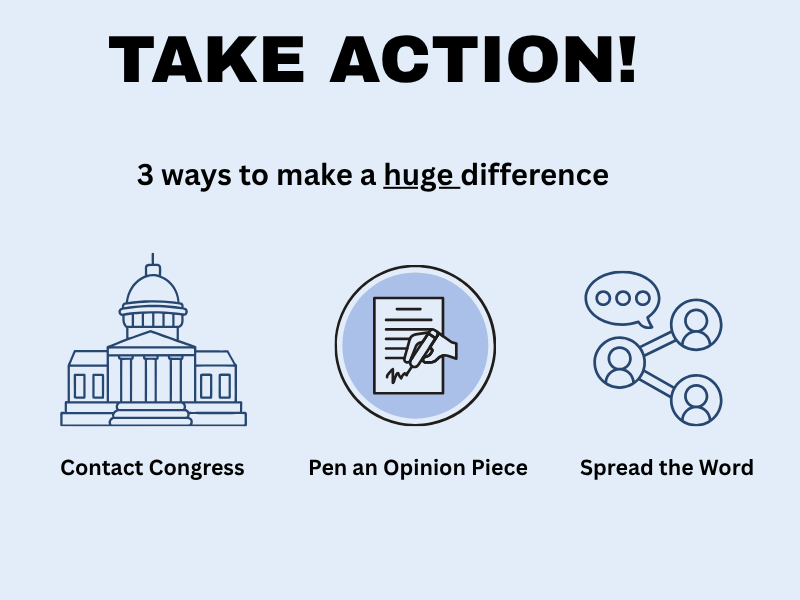 TAKE ACTION!

3 ways to make a huge difference

Contact Congress

Pen an Opinion Piece

Spread the Word